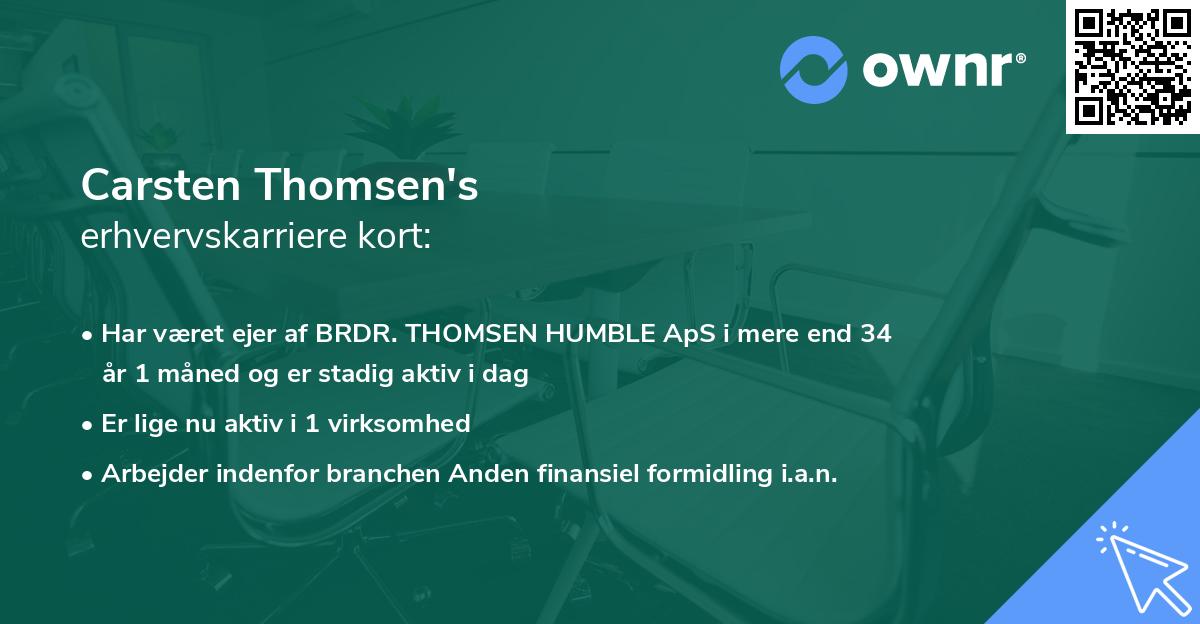 ownr®

Carsten Thomsen's
erhvervskarriere kort:

• Har været ejer af BRDR. THOMSEN HUMBLE ApS i mere end 34 år 1 måned og er stadig aktiv i dag
• Er lige nu aktiv i 1 virksomhed
• Arbejder indenfor branchen Anden finansiel formidling i.a.n.